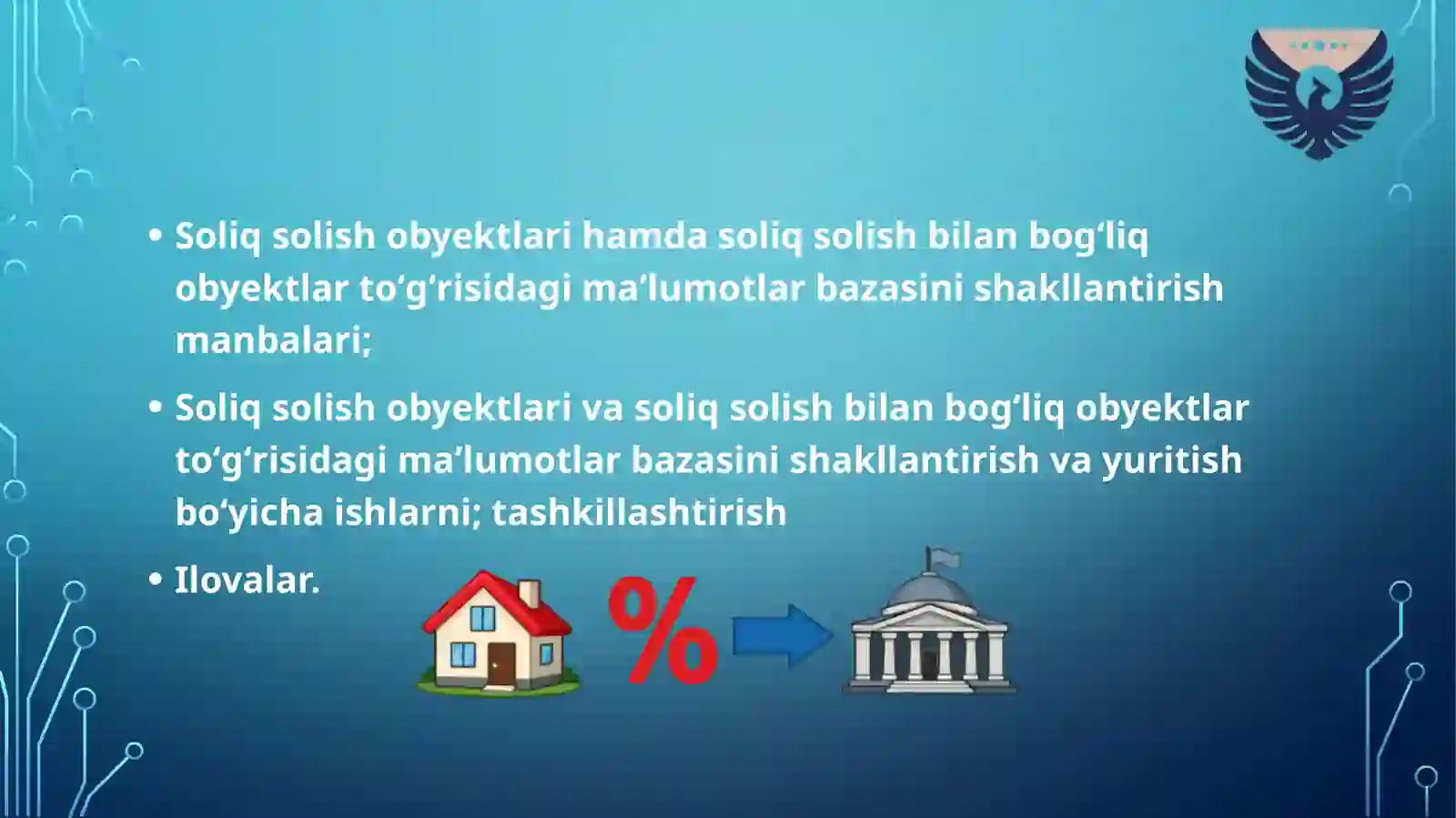 • Soliq solish obyektlari hamda soliq solish bilan bog‘liq obyektlar to‘g‘risidagi ma’lumotlar bazasini shakllantirish manbalari;

• Soliq solish obyektlari va soliq solish bilan bog’liq obyektlar to‘g‘risidagi ma’lumotlar bazasini shakllantirish va yuritish bo‘yicha ishlarni; tashkillashtirish

• Ilovalar.

%